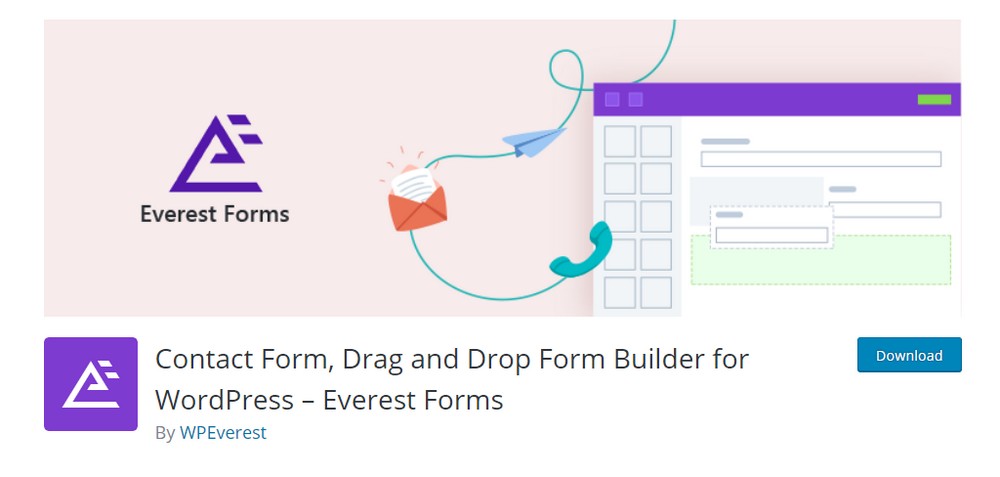 Everest Forms

Contact Form, Drag and Drop Form Builder for WordPress – Everest Forms

By WPEverest

Download